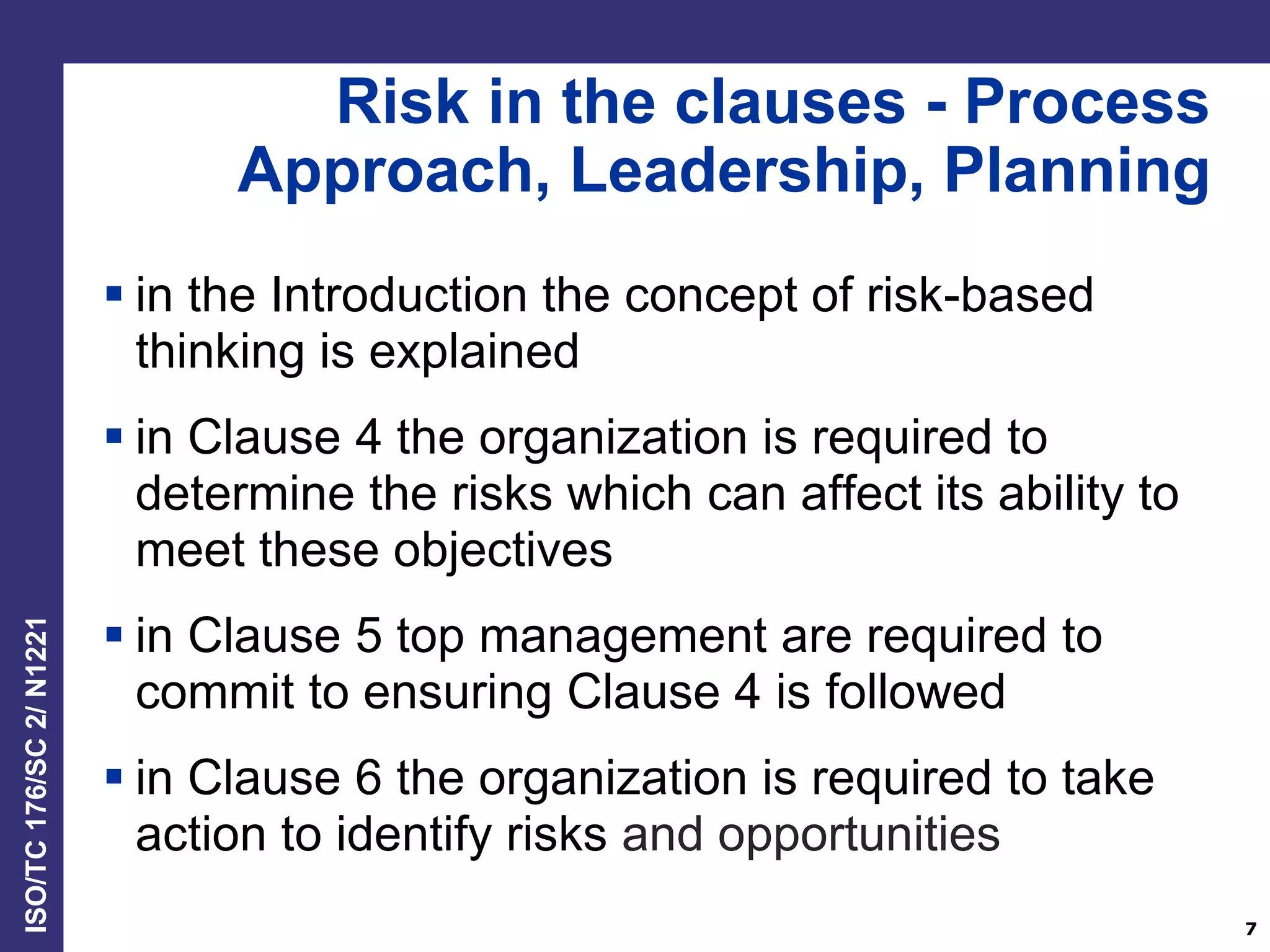 Risk in the clauses - Process Approach, Leadership, Planning

▪ in the Introduction the concept of risk-based thinking is explained

▪ in Clause 4 the organization is required to determine the risks which can affect its ability to meet these objectives

▪ in Clause 5 top management are required to commit to ensuring Clause 4 is followed

▪ in Clause 6 the organization is required to take action to identify risks and opportunities

ISO/TC 176/SC 2/ N1221

7